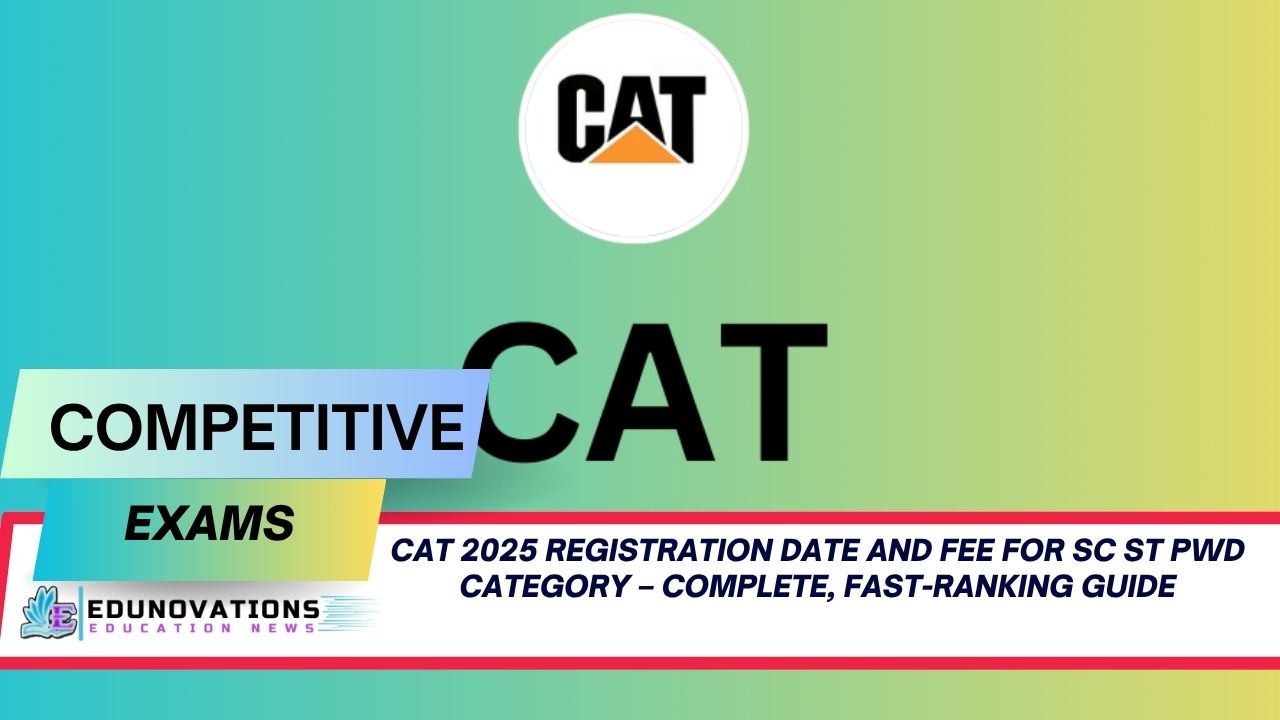 CAT

CAT

COMPETITIVE

EXAMS

CAT 2025 REGISTRATION DATE AND FEE FOR SC ST PWD CATEGORY – COMPLETE, FAST-RANKING GUIDE

E EDUNOVATIONS
EDUCATION NEWS